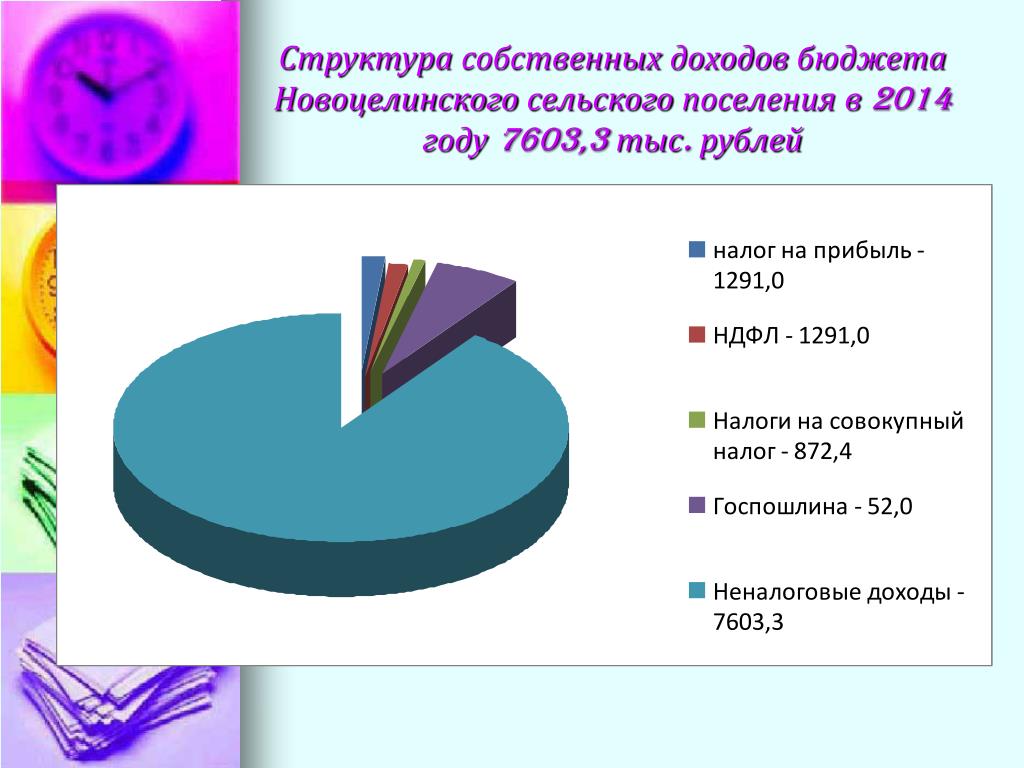 Структура собственных доходов бюджета Новоцелинского сельского поселения в 2014 году 7603,3 тыс. рублей

налог на прибыль - 1291,0

НДФЛ - 1291,0

Налоги на совокупный налог - 872,4

Госпошлина - 52,0

Неналоговые доходы - 7603,3